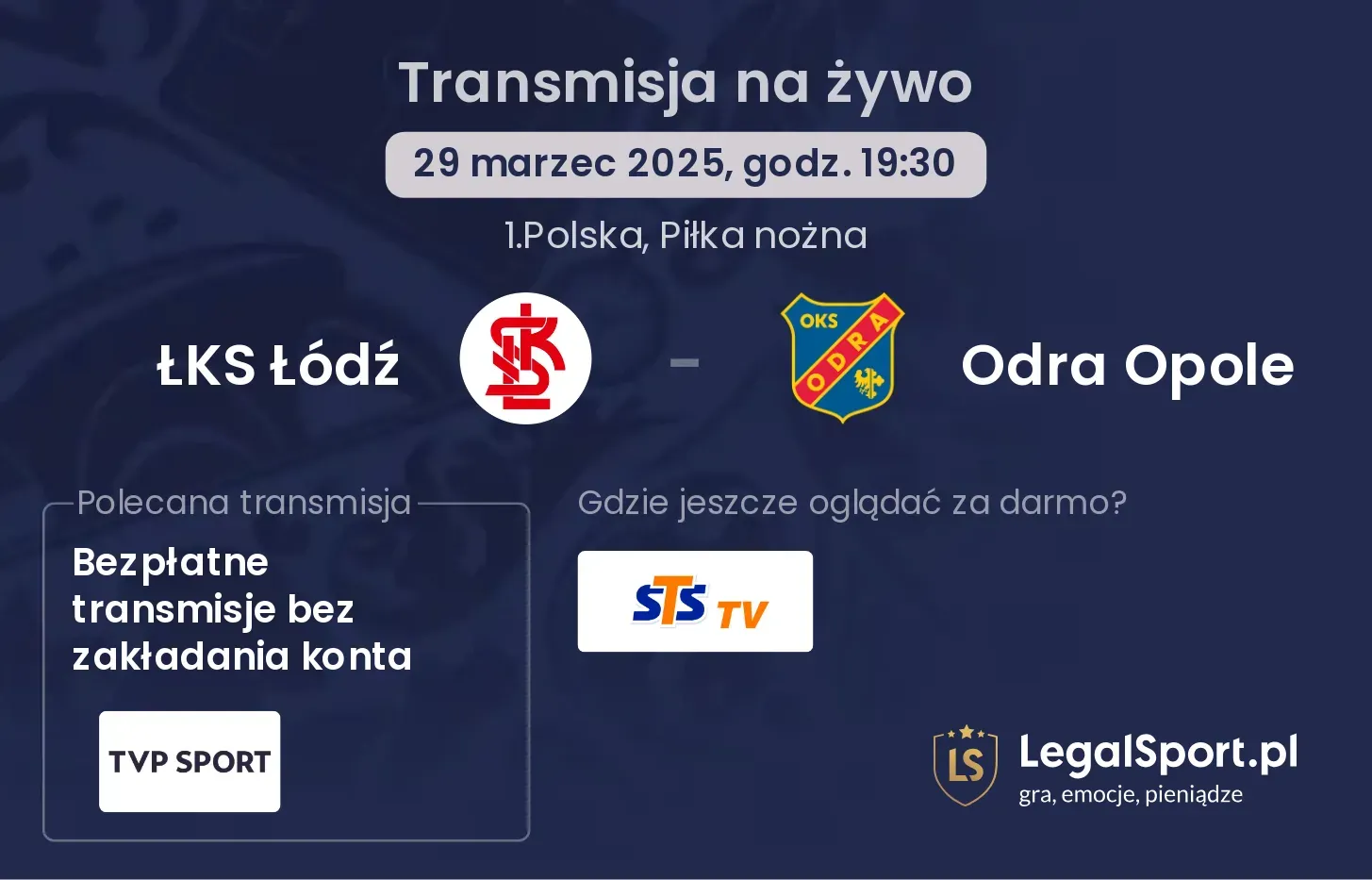 Transmisja na żywo

29 marzec 2025, godz. 19:30

1.Polska, Piłka nożna

ŁKS Łódź

ŁKS

-

OKS ODRA

Odra Opole

Polecana transmisja

Bezpłatne transmisje bez zakładania konta

TVP SPORT

Gdzie jeszcze oglądać za darmo?

STS TV

LS

LegalSport.pl
gra, emocje, pieniądze